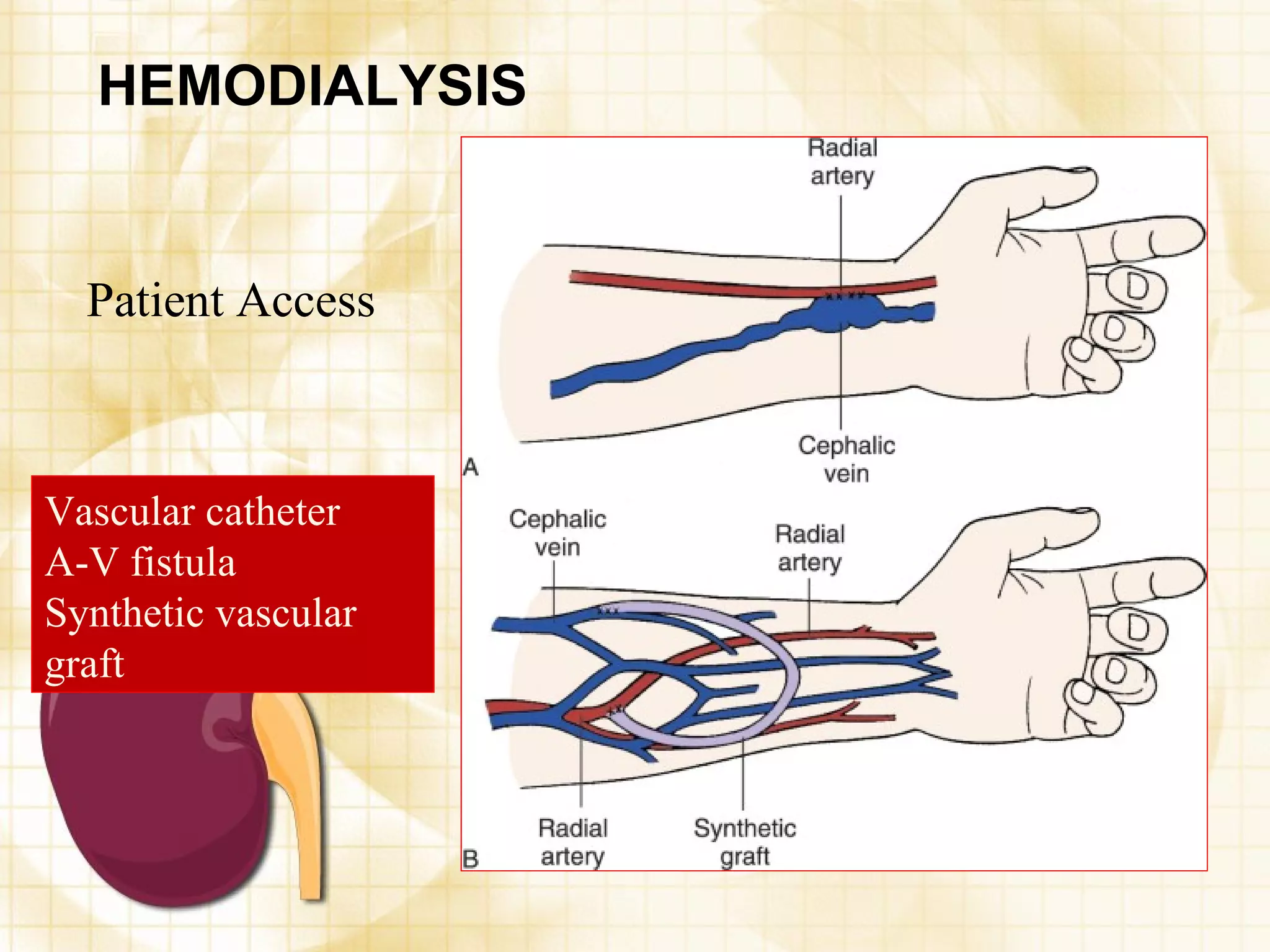 HEMODIALYSIS

Patient Access

Vascular catheter
A-V fistula
Synthetic vascular graft

Radial artery

Cephalic vein

A

Cephalic vein

Radial artery

Radial artery

Synthetic graft

B